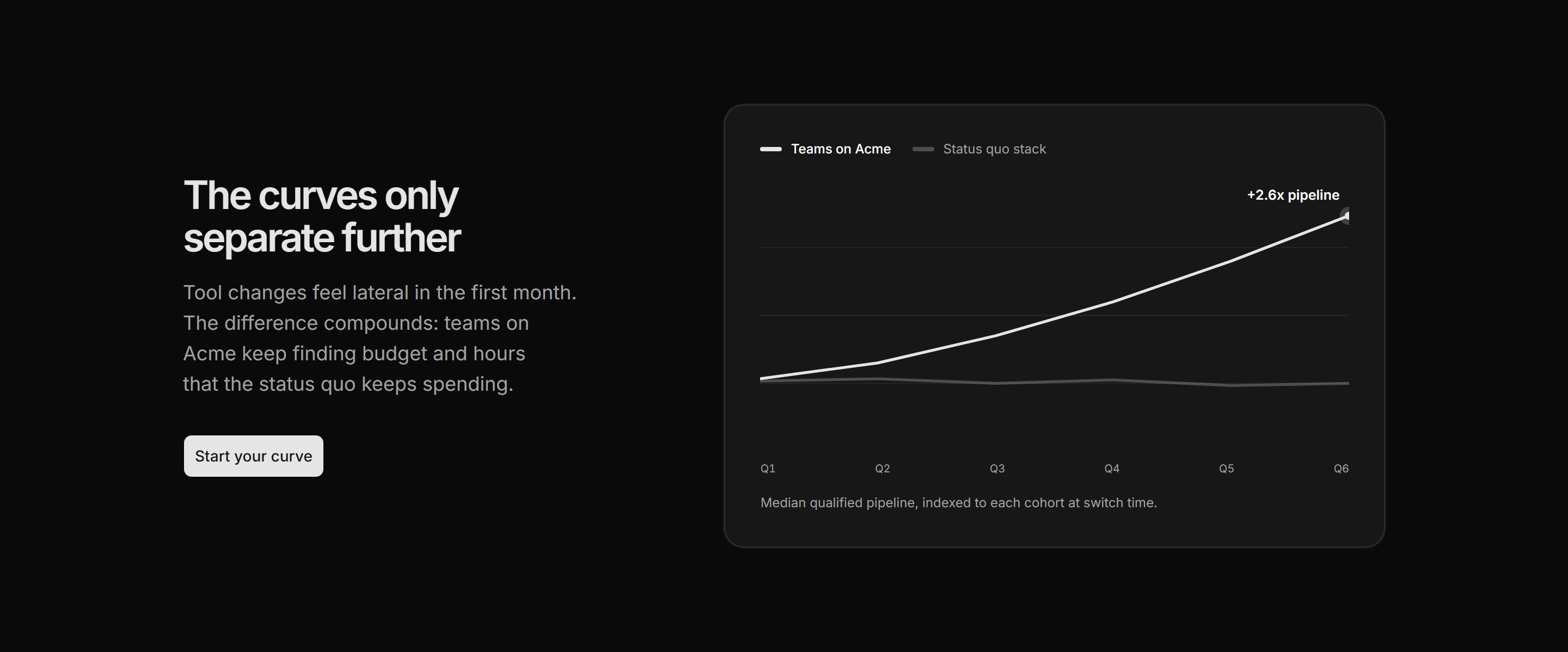 The curves only separate further

Tool changes feel lateral in the first month. The difference compounds: teams on Acme keep finding budget and hours that the status quo keeps spending.

Start your curve

Teams on Acme
Status quo stack

+2.6x pipeline

Q1
Q2
Q3
Q4
Q5
Q6

Median qualified pipeline, indexed to each cohort at switch time.